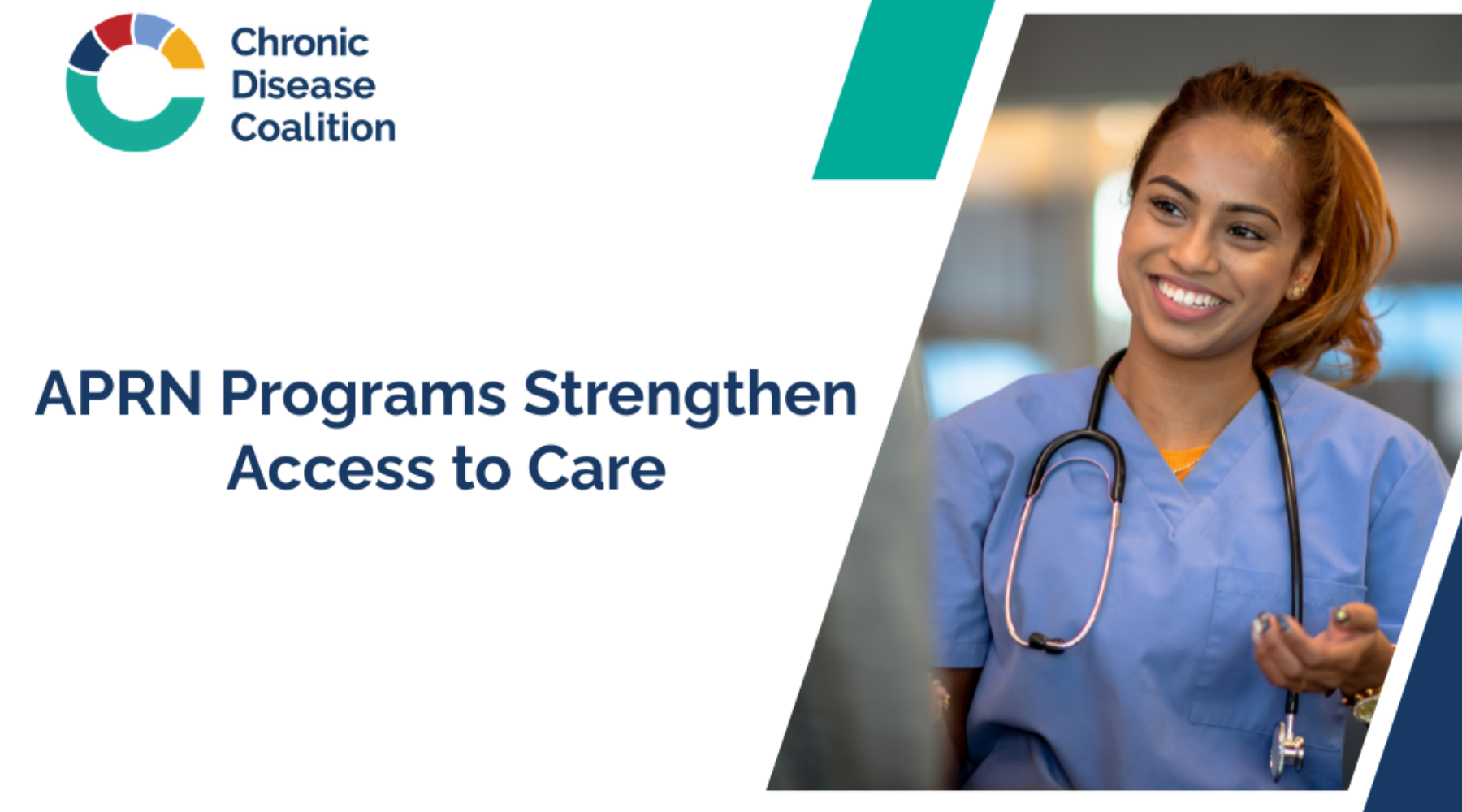 Chronic Disease Coalition

APRN Programs Strengthen Access to Care